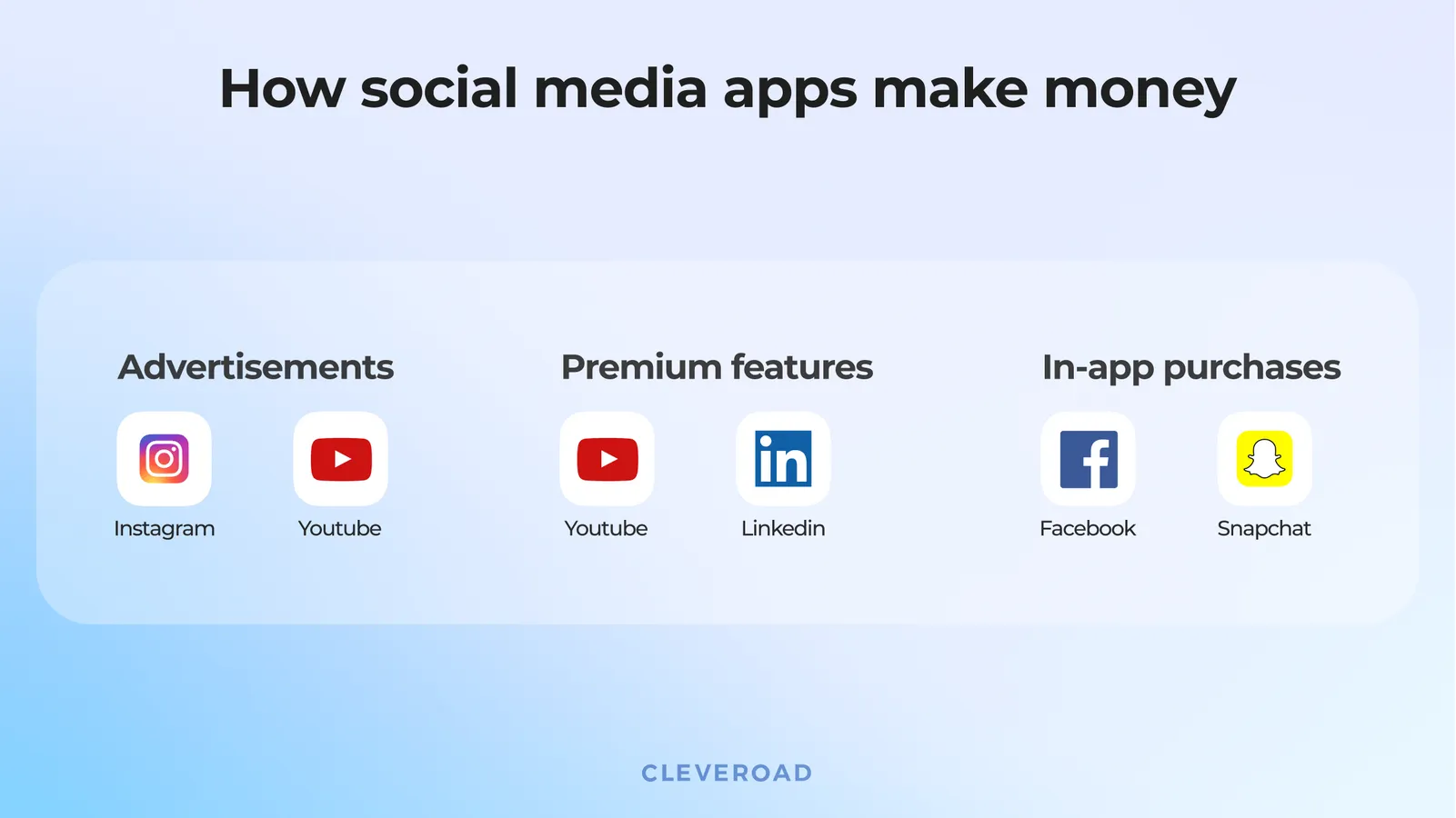 How social media apps make money

Advertisements

Instagram

Youtube

Premium features

Youtube

in

Linkedin

In-app purchases

f

Facebook

Snapchat

CLEVEROAD